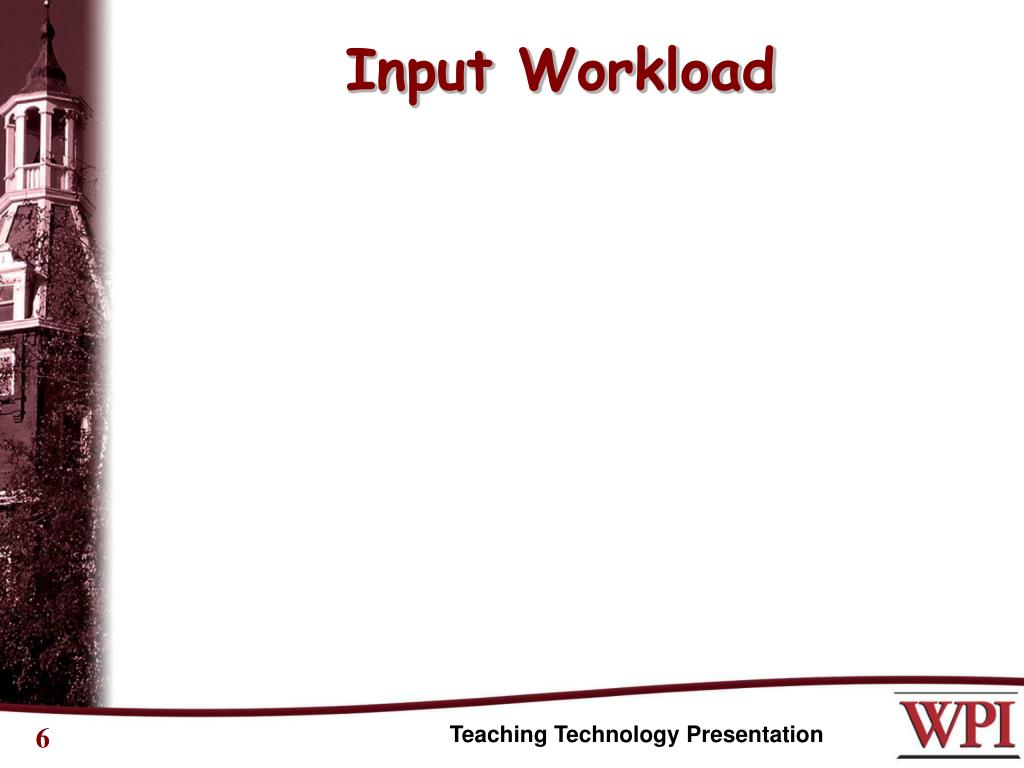 Input Workload

6

Teaching Technology Presentation

WPI